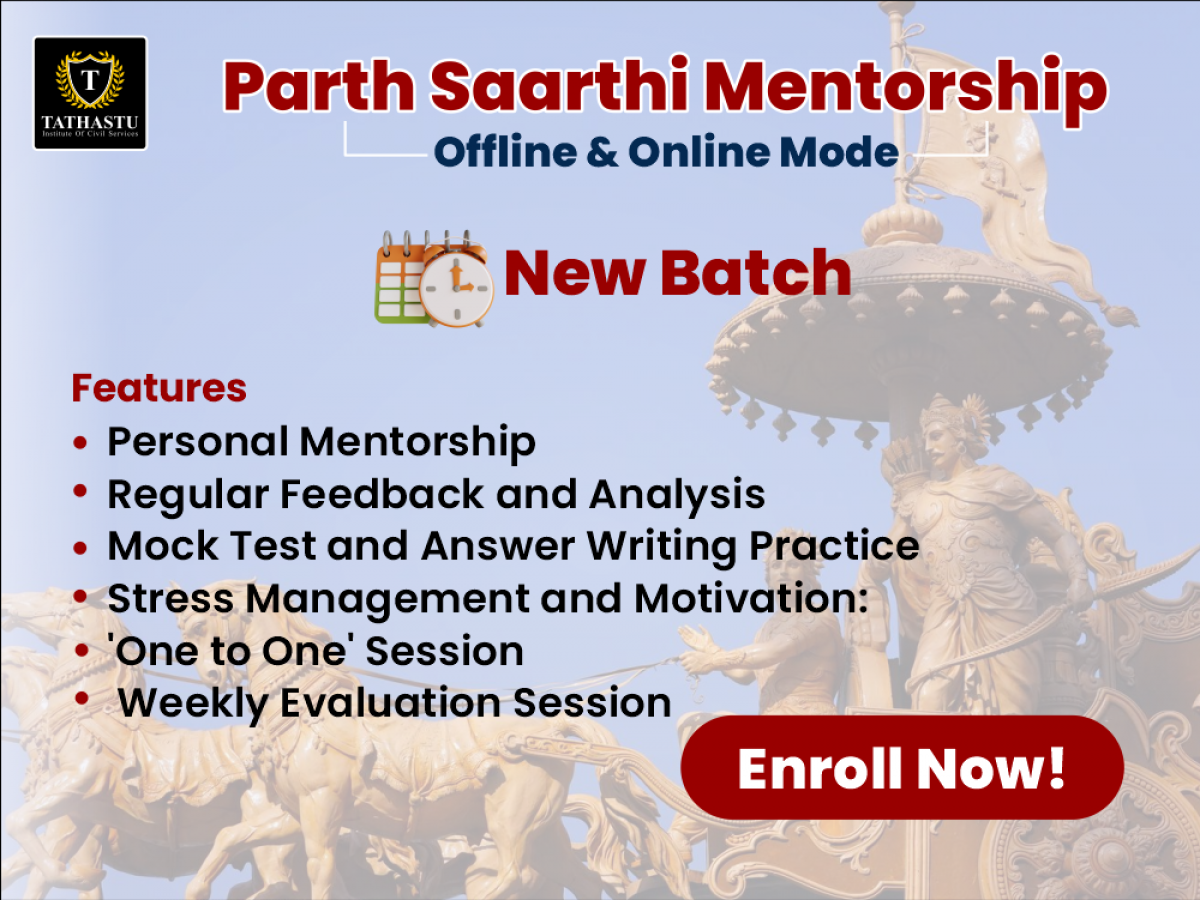 T
TATHASTU
Institute Of Civil Services

Parth Saarthi Mentorship
Offline & Online Mode

New Batch

Features
• Personal Mentorship
• Regular Feedback and Analysis
• Mock Test and Answer Writing Practice
• Stress Management and Motivation:
• 'One to One' Session
• Weekly Evaluation Session

Enroll Now!